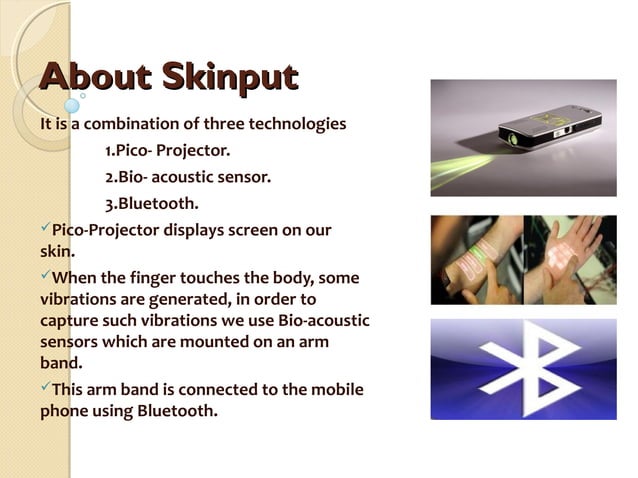 About Skinput

It is a combination of three technologies

1.Pico- Projector.

2.Bio- acoustic sensor.

3.Bluetooth.

✓Pico-Projector displays screen on our skin.

✓When the finger touches the body, some vibrations are generated, in order to capture such vibrations we use Bio-acoustic sensors which are mounted on an arm band.

✓This arm band is connected to the mobile phone using Bluetooth.